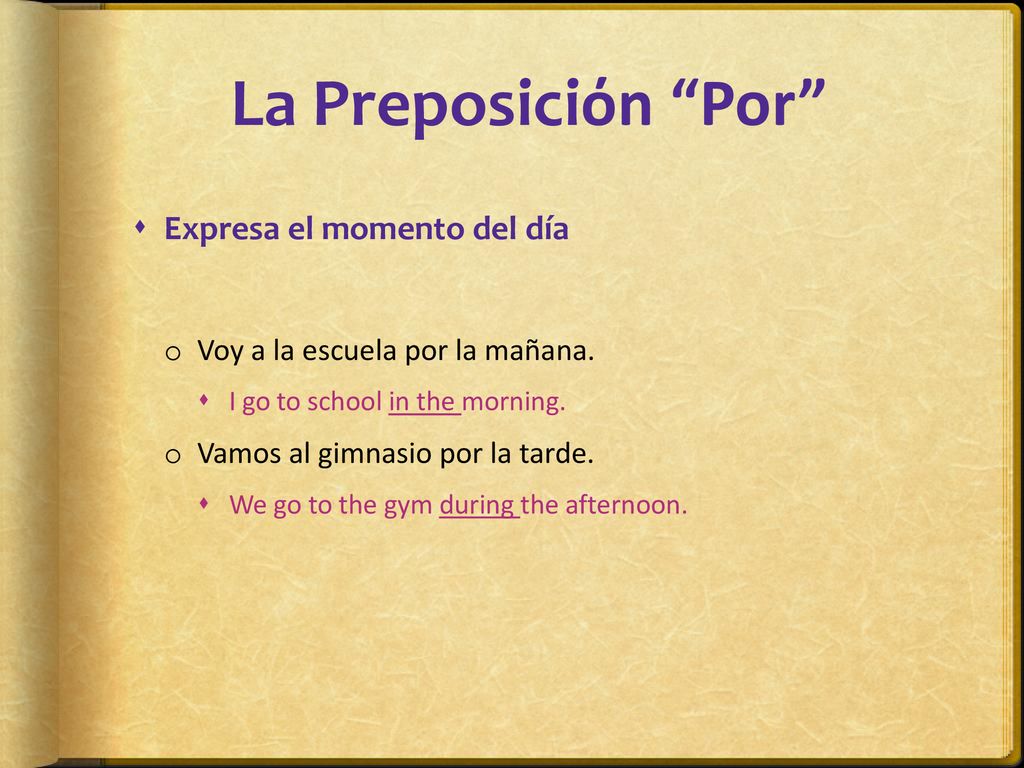 La Preposición “Por”

Expresa el momento del día

Voy a la escuela por la mañana.

I go to school in the morning.

Vamos al gimnasio por la tarde.

We go to the gym during the afternoon.